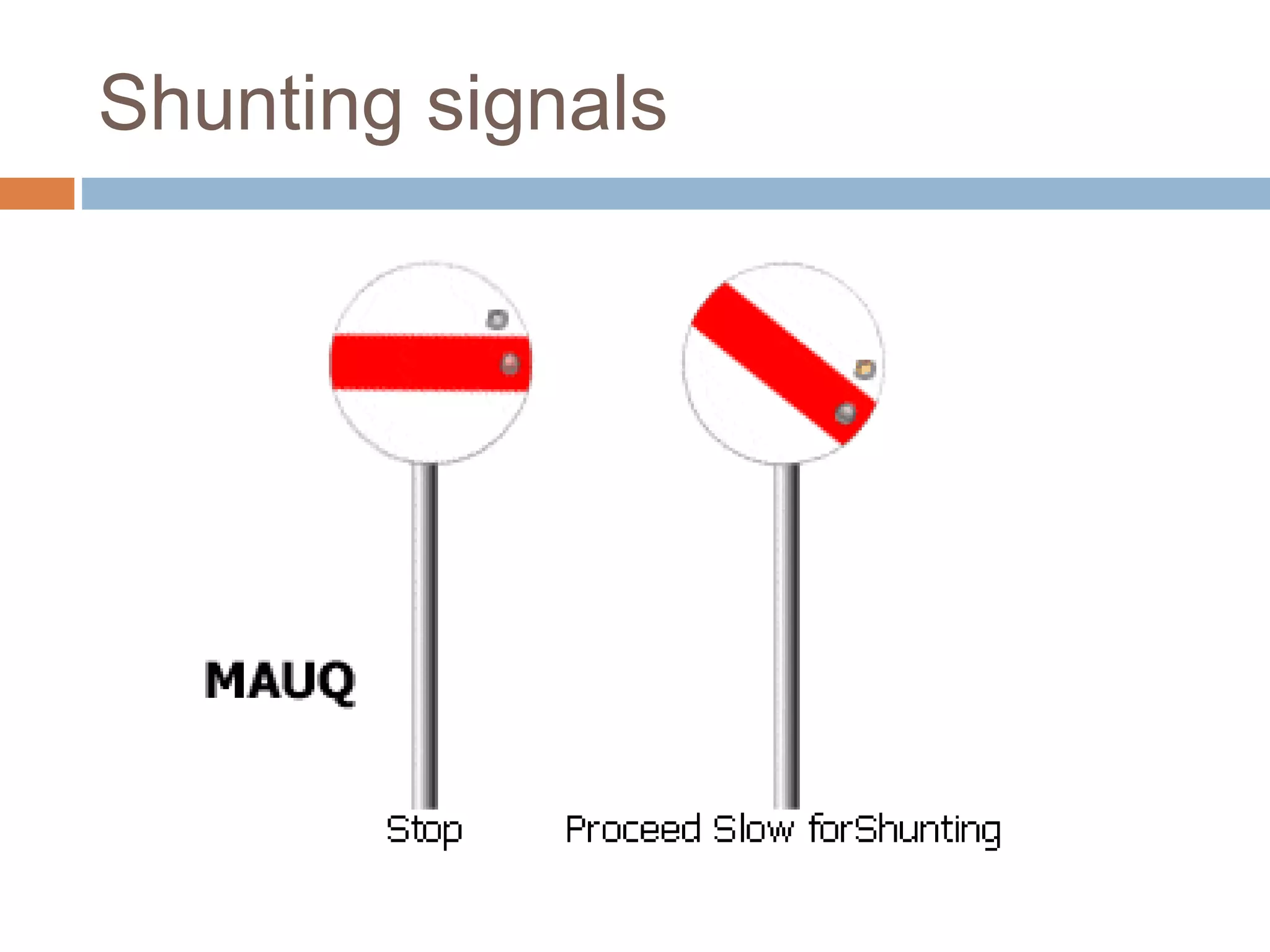 Shunting signals

MAUQ

Stop

Proceed Slow forShunting